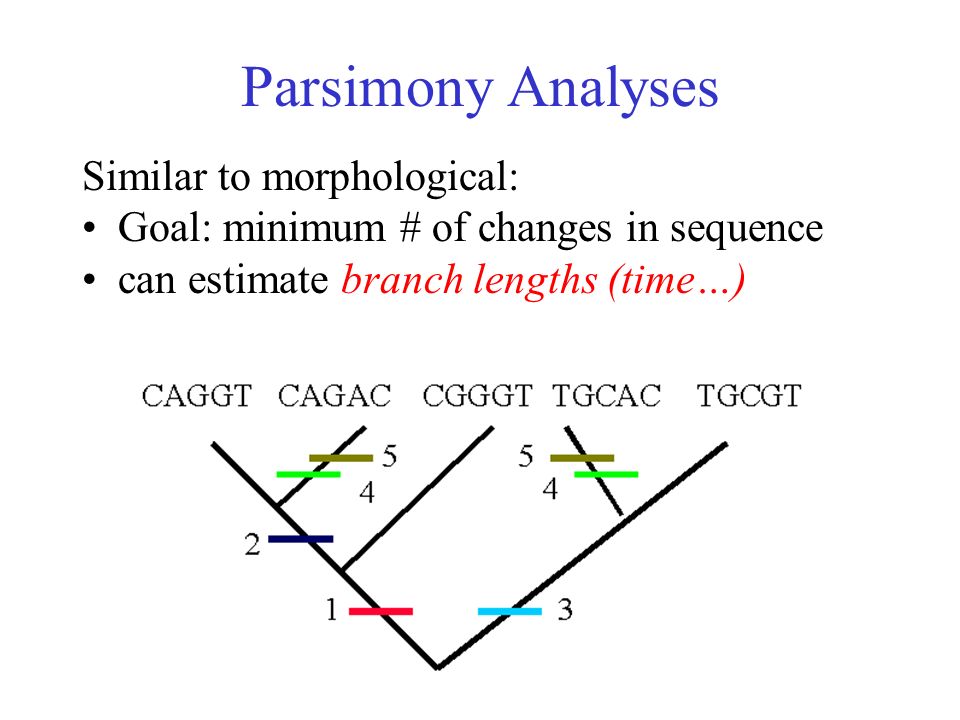 Parsimony Analyses

Similar to morphological:
• Goal: minimum # of changes in sequence
• can estimate branch lengths (time…)

CAGGT CAGAC CGGGT TGCAC TGCGT

5
4
5
4
2
1
3